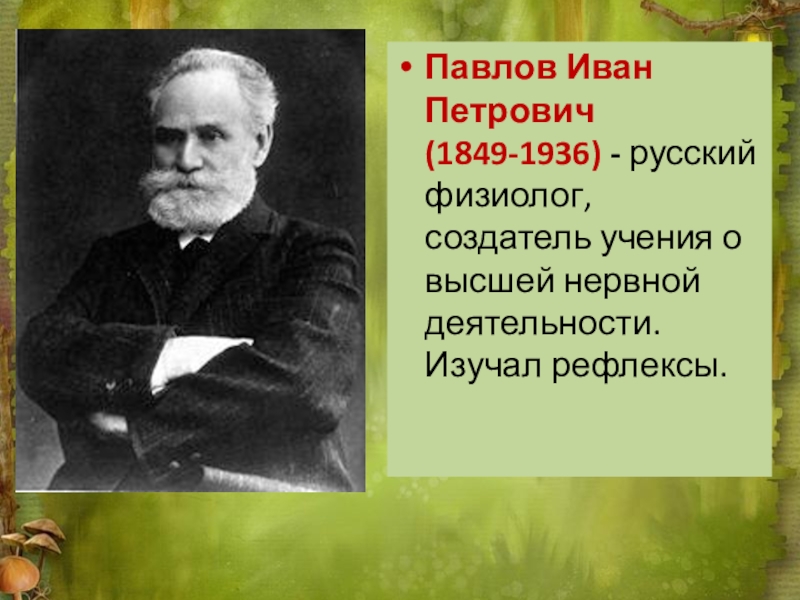 • Павлов Иван Петрович (1849-1936) - русский физиолог, создатель учения о высшей нервной деятельности. Изучал рефлексы.